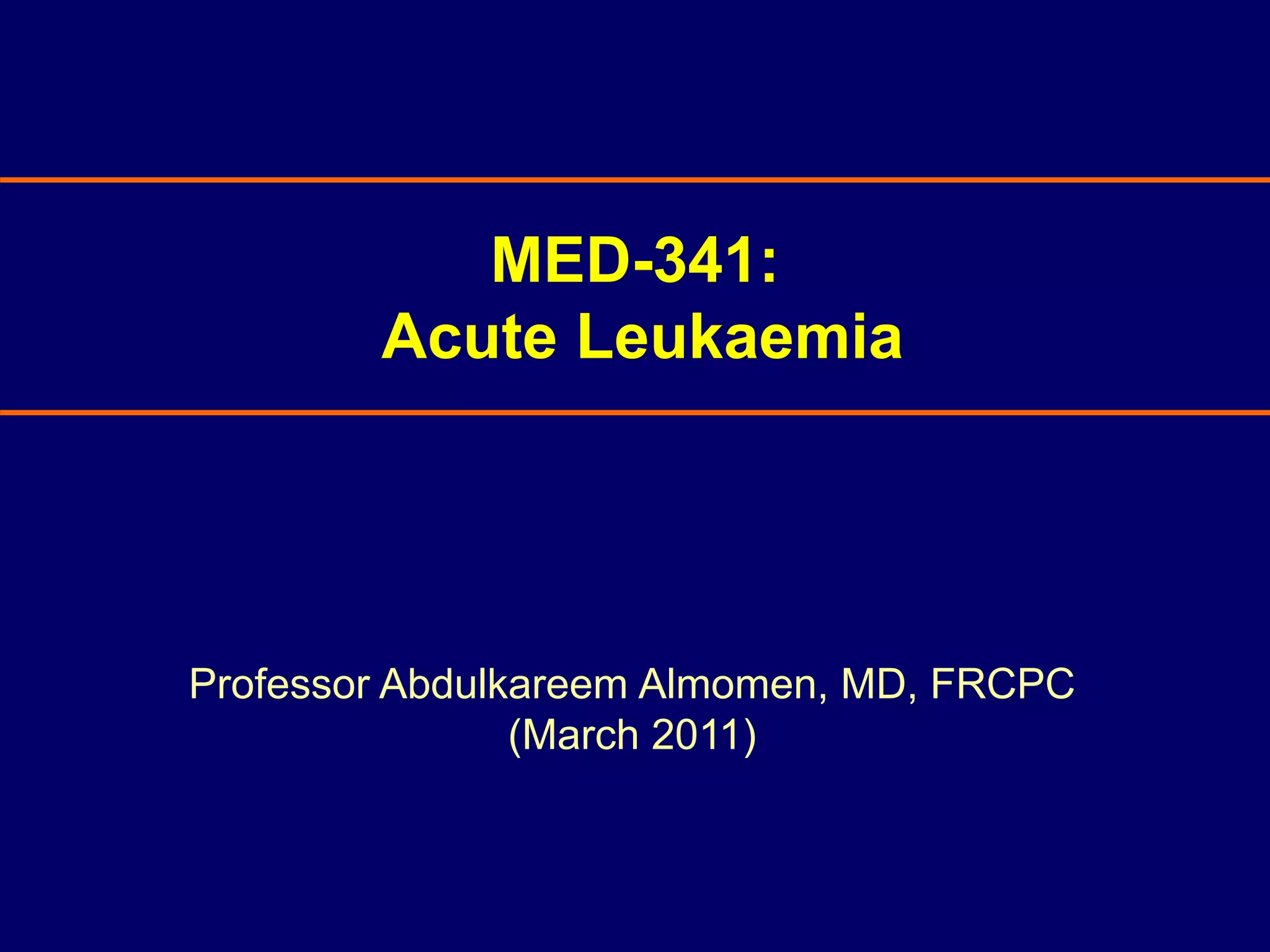 MED-341:
Acute Leukaemia

Professor Abdulkareem Almomen, MD, FRCPC
(March 2011)